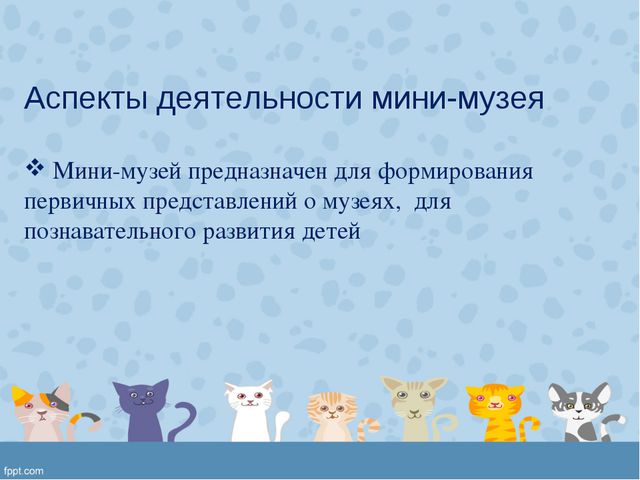 Аспекты деятельности мини-музея

❖ Мини-музей предназначен для формирования первичных представлений о музеях,  для познавательного развития детей

fppt.com